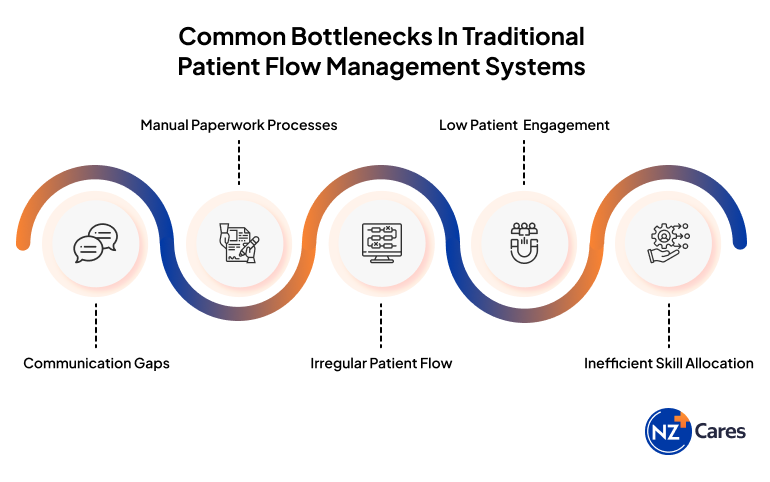 Common Bottlenecks In Traditional Patient Flow Management Systems

Manual Paperwork Processes

Low Patient Engagement

Communication Gaps

Irregular Patient Flow

Inefficient Skill Allocation

NZ Cares